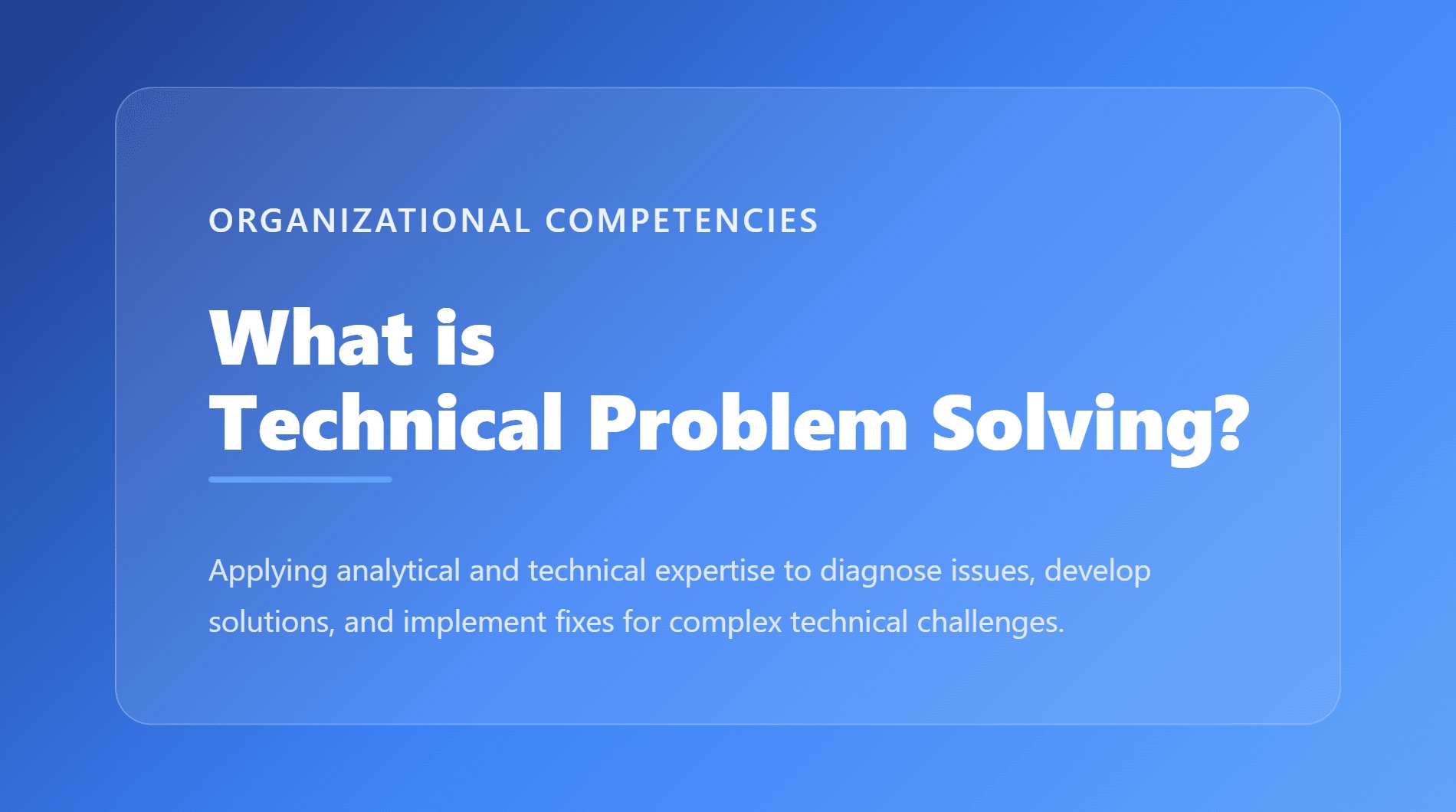 ORGANIZATIONAL COMPETENCIES

What is
Technical Problem Solving?

Applying analytical and technical expertise to diagnose issues, develop solutions, and implement fixes for complex technical challenges.